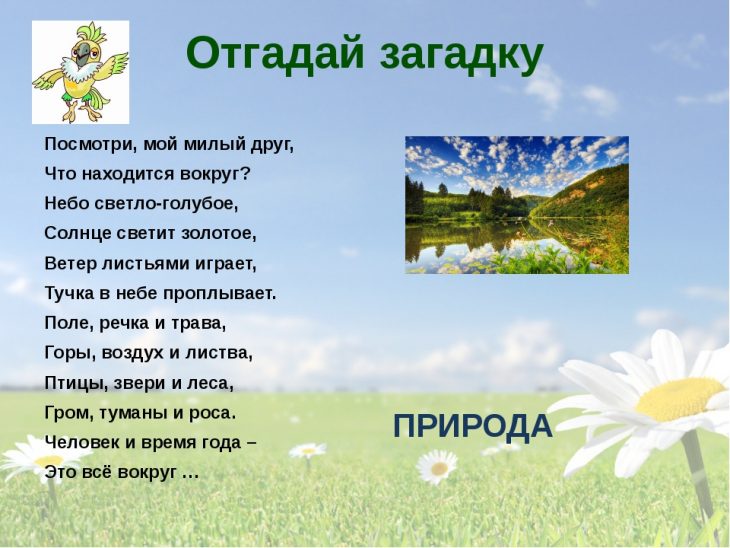 Отгадай загадку

Посмотри, мой милый друг,
Что находится вокруг?
Небо светло-голубое,
Солнце светит золотое,
Ветер листьями играет,
Тучка в небе проплывает.
Поле, речка и трава,
Горы, воздух и листва,
Птицы, звери и леса,
Гром, туманы и роса.
Человек и время года –
Это всё вокруг …

ПРИРОДА